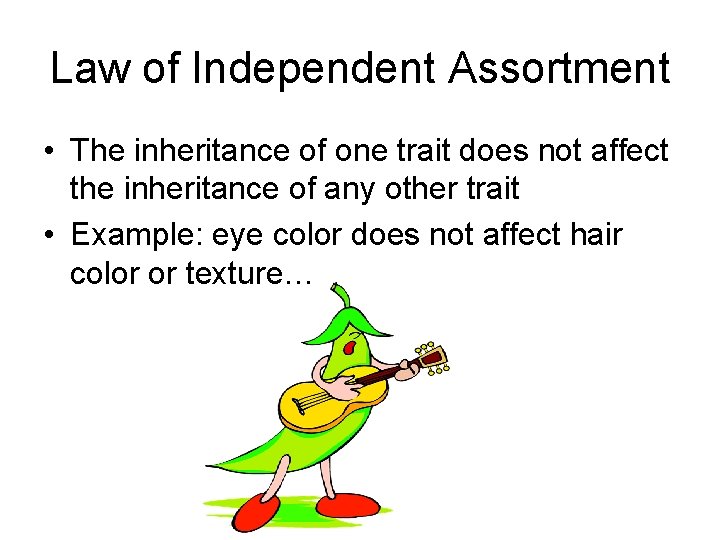 Law of Independent Assortment

• The inheritance of one trait does not affect the inheritance of any other trait

• Example: eye color does not affect hair color or texture…